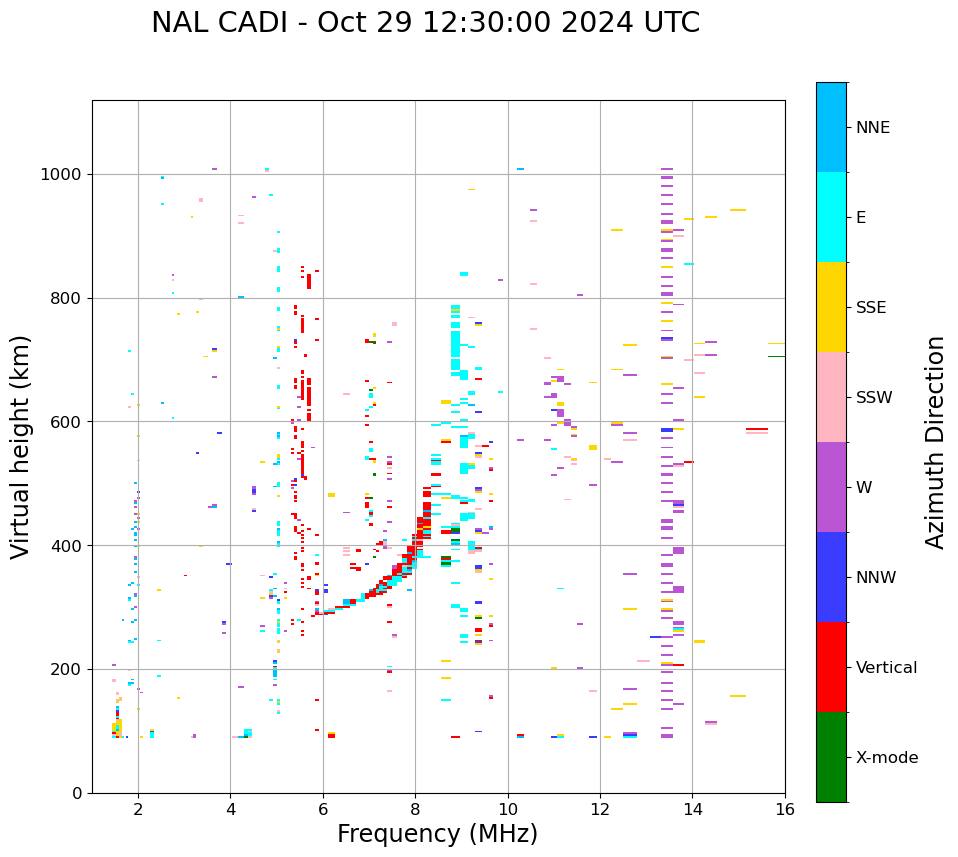 NAL CADI - Oct 29 12:30:00 2024 UTC

Virtual height (km)

1000
800
600
400
200
0

2 4 6 8 10 12 14 16

Frequency (MHz)

NNE
E
SSE
SSW
W
NNW
Vertical
X-mode

Azimuth Direction